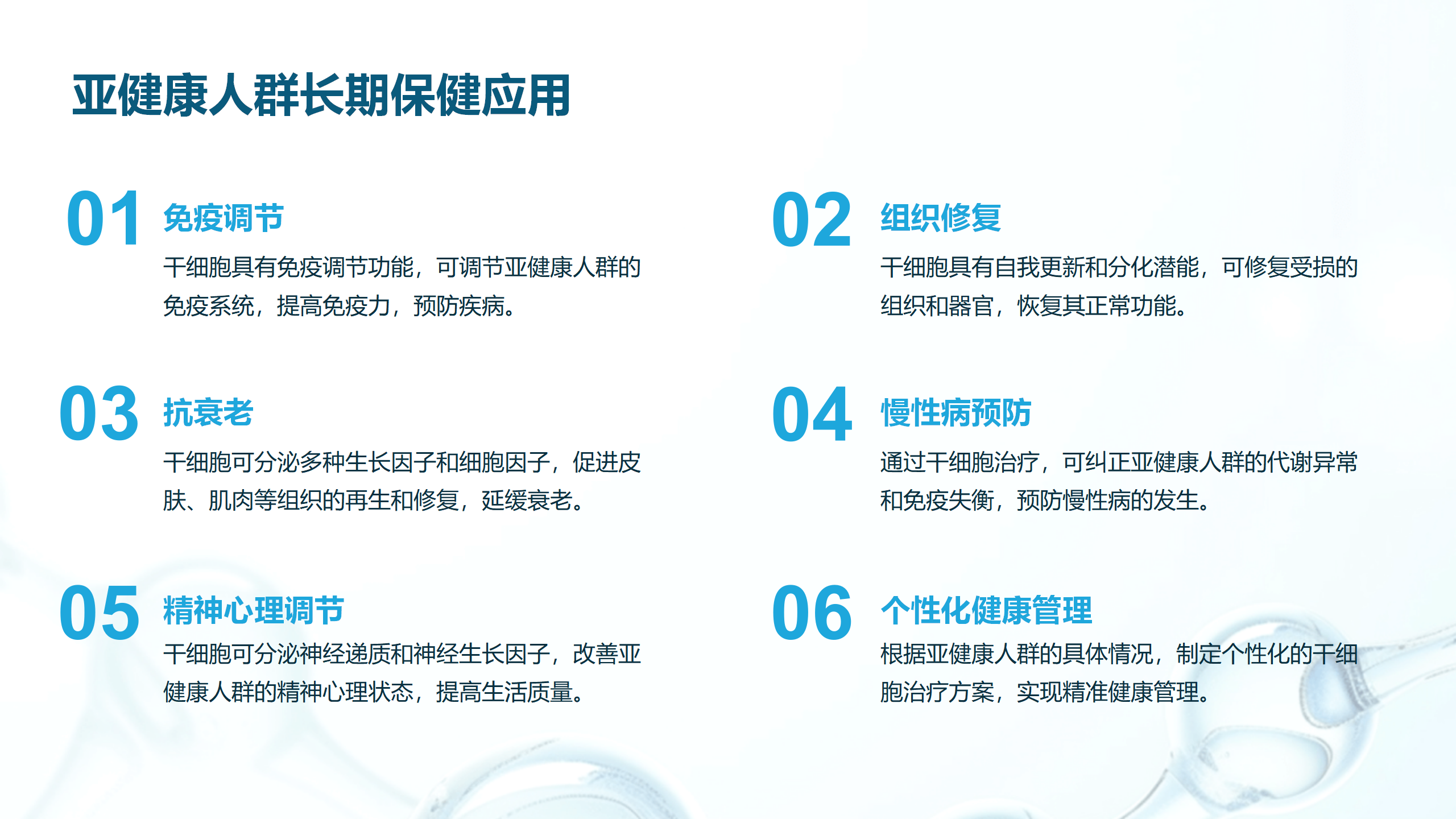 亚健康人群长期保健应用

01 免疫调节

干细胞具有免疫调节功能，可调节亚健康人群的免疫系统，提高免疫力，预防疾病。

02 组织修复

干细胞具有自我更新和分化潜能，可修复受损的组织和器官，恢复其正常功能。

03 抗衰老

干细胞可分泌多种生长因子和细胞因子，促进皮肤、肌肉等组织的再生和修复，延缓衰老。

04 慢性病预防

通过干细胞治疗，可纠正亚健康人群的代谢异常和免疫失衡，预防慢性病的发生。

05 精神心理调节

干细胞可分泌神经递质和神经生长因子，改善亚健康人群的精神心理状态，提高生活质量。

06 个性化健康管理

根据亚健康人群的具体情况，制定个性化的干细胞治疗方案，实现精准健康管理。